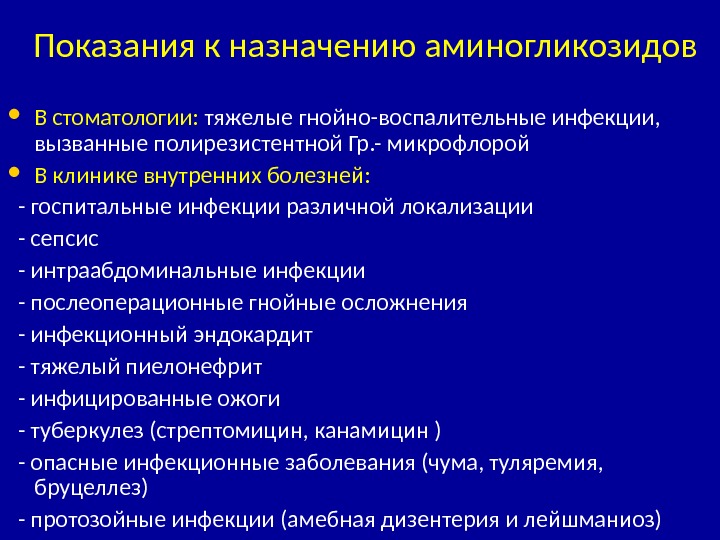 Показания к назначению аминогликозидов

• В стоматологии: тяжелые гнойно-воспалительные инфекции, вызванные полирезистентной Гр.- микрофлорой
• В клинике внутренних болезней:
- госпитальные инфекции различной локализации
- сепсис
- интраабдоминальные инфекции
- послеоперационные гнойные осложнения
- инфекционный эндокардит
- тяжелый пиелонефрит
- инфицированные ожоги
- туберкулез (стрептомицин, канамицин )
- опасные инфекционные заболевания (чума, туляремия, бруцеллез)
- протозойные инфекции (амебная дизентерия и лейшманиоз)